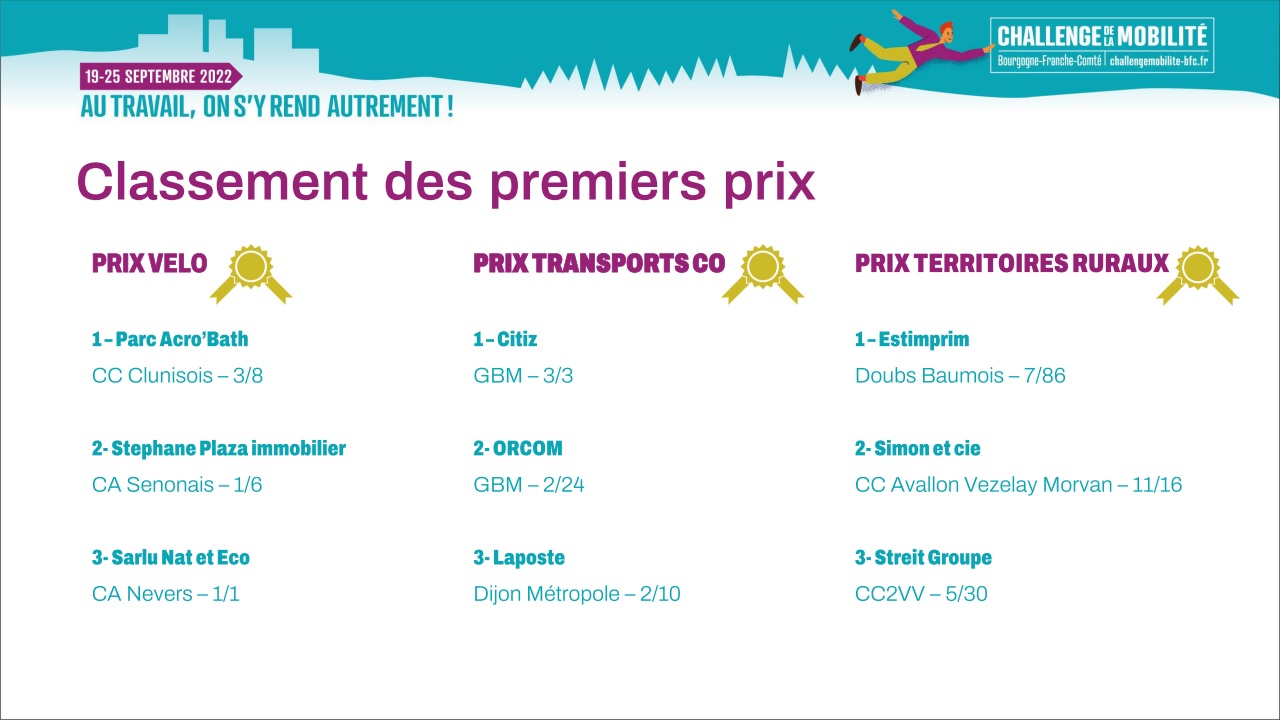 19-25 SEPTEMBRE 2022
AU TRAVAIL, ON S'Y REND AUTREMENT !

CHALLENGE DE LA MOBILITÉ
Bourgogne-Franche-Comté | challengemobilite-bfc.fr

Classement des premiers prix

PRIX VELO

1 – Parc Acro'Bath
CC Clunisois – 3/8

2- Stephane Plaza immobilier
CA Senonais – 1/6

3- Sarlu Nat et Eco
CA Nevers – 1/1

PRIX TRANSPORTS CO

1 – Citiz
GBM – 3/3

2- ORCOM
GBM – 2/24

3- Laposte
Dijon Métropole – 2/10

PRIX TERRITOIRES RURAUX

1 – Estimprim
Doubs Baumois – 7/86

2- Simon et cie
CC Avallon Vezelay Morvan – 11/16

3- Streit Groupe
CC2VV – 5/30